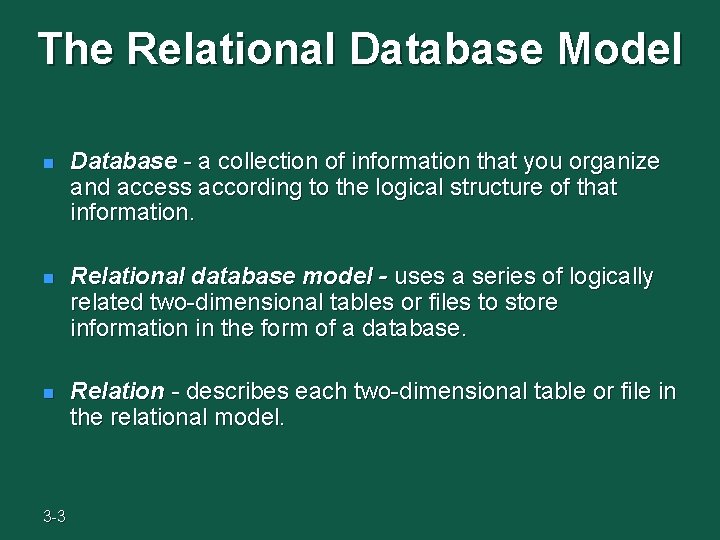 The Relational Database Model

Database - a collection of information that you organize and access according to the logical structure of that information.

Relational database model - uses a series of logically related two-dimensional tables or files to store information in the form of a database.

Relation - describes each two-dimensional table or file in the relational model.

3-3